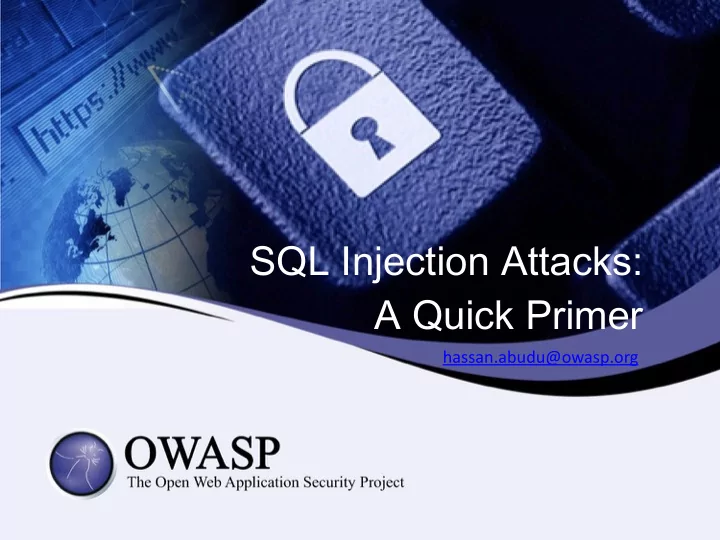 https://www

SQL Injection Attacks:
A Quick Primer

hassan.abudu@owasp.org

OWASP
The Open Web Application Security Project